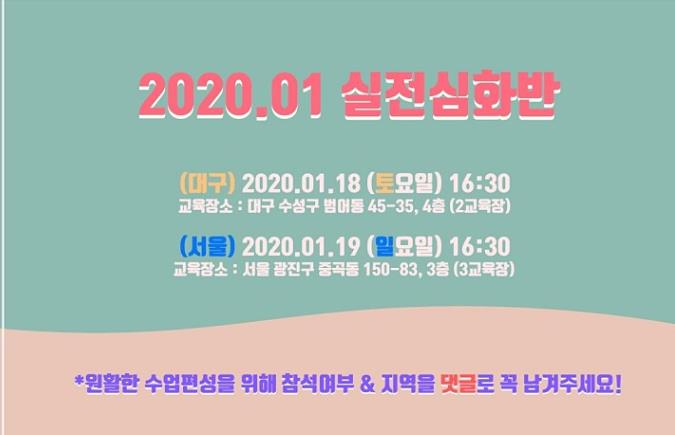 2020.01 실전심화반

(대구) 2020.01.18 (토요일) 16:30
교육장소 : 대구 수성구 범어동 45-35, 4층 (2교육장)

(서울) 2020.01.19 (일요일) 16:30
교육장소 : 서울 광진구 중곡동 150-83, 3층 (3교육장)

*원활한 수업편성을 위해 참석여부 & 지역을 댓글로 꼭 남겨주세요!